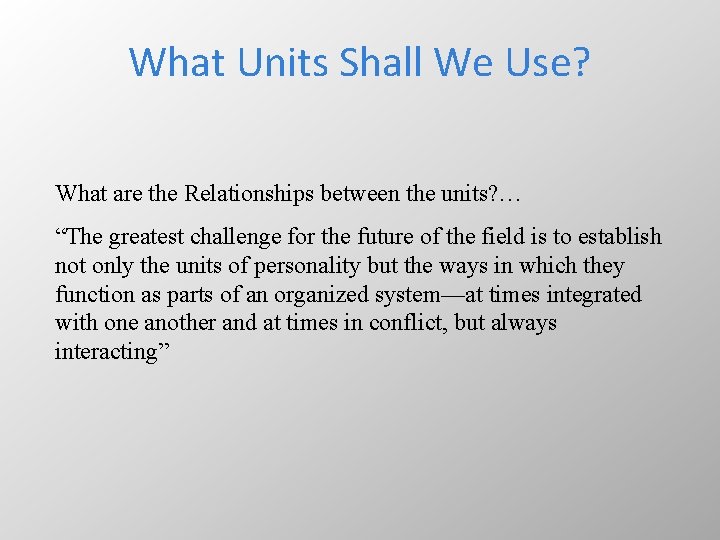 What Units Shall We Use?

What are the Relationships between the units?…

“The greatest challenge for the future of the field is to establish not only the units of personality but the ways in which they function as parts of an organized system—at times integrated with one another and at times in conflict, but always interacting”